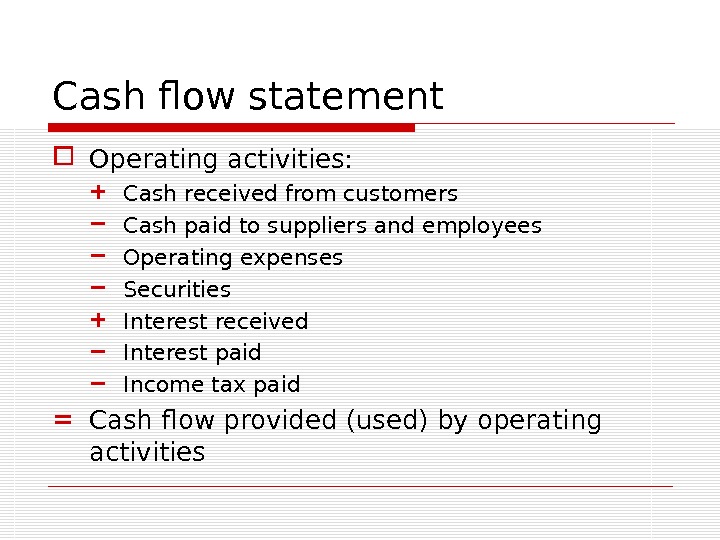 Cash flow statement

Operating activities:

+ Cash received from customers
− Cash paid to suppliers and employees
− Operating expenses
− Securities
+ Interest received
− Interest paid
− Income tax paid

= Cash flow provided (used) by operating activities